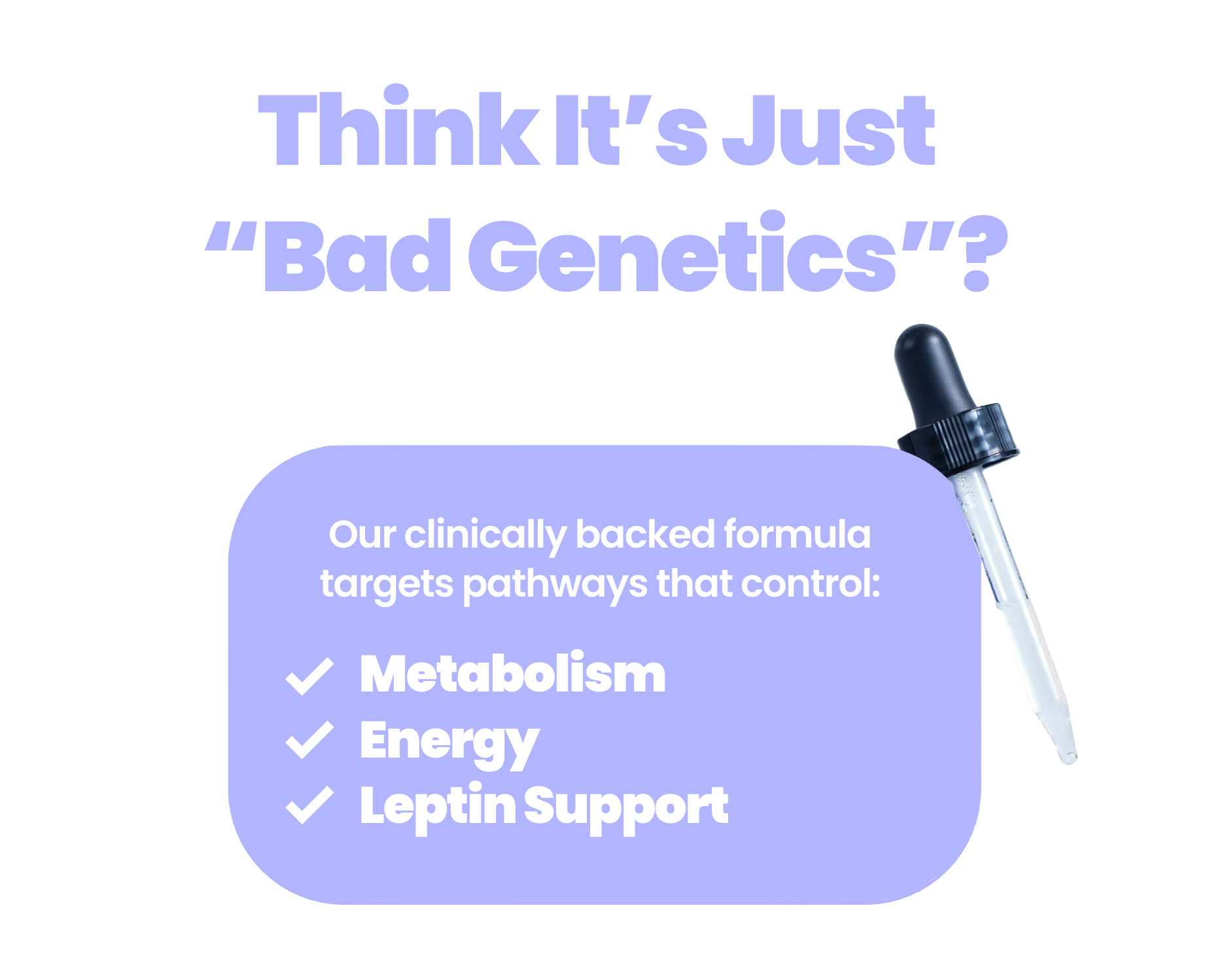 Think It's Just "Bad Genetics"?

Our clinically backed formula targets pathways that control:

✓ Metabolism
✓ Energy
✓ Leptin Support